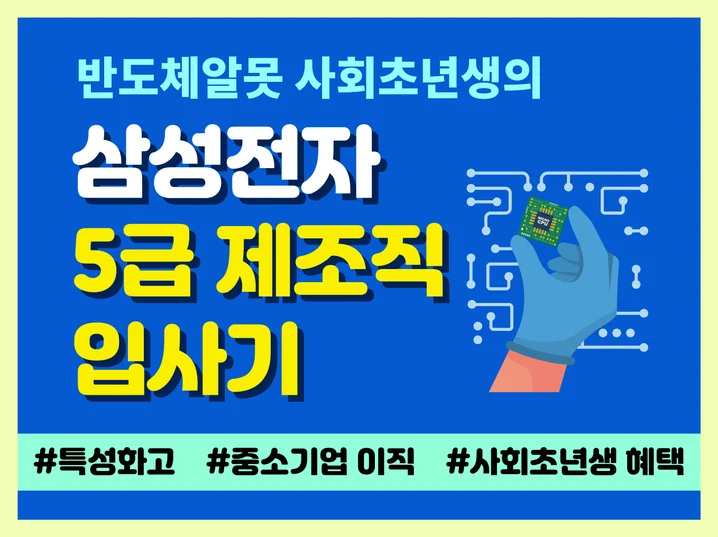 반도체알못 사회초년생의
삼성전자
5급 제조직
입사기

CPU

#특성화고 #중소기업 이직 #사회초년생 혜택